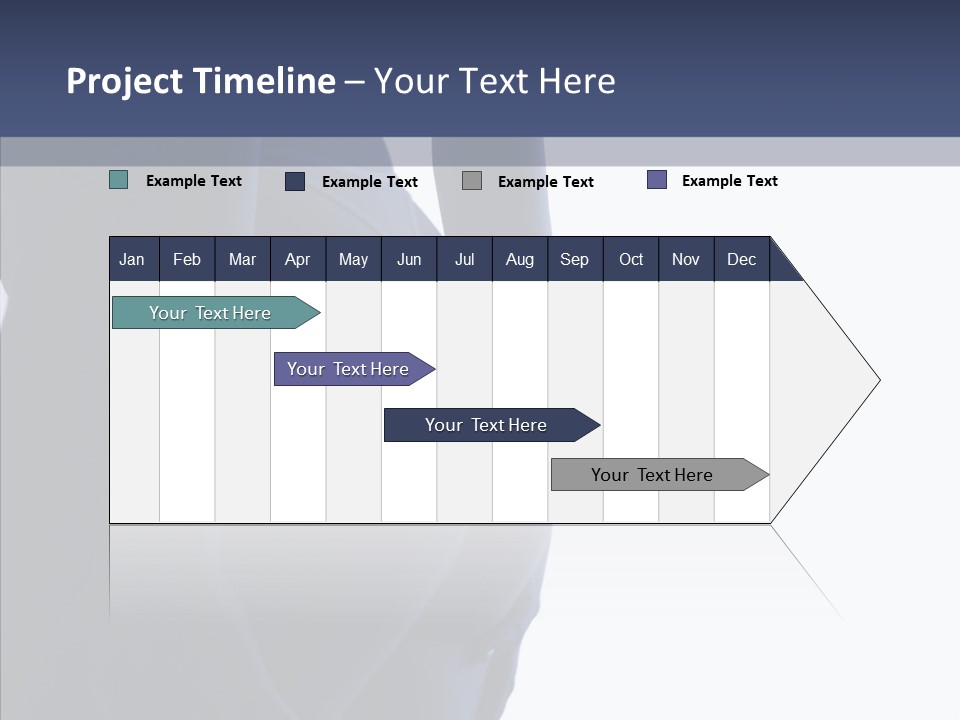 Project Timeline – Your Text Here

Example Text
Example Text
Example Text
Example Text

| Jan | Feb | Mar | Apr | May | Jun | Jul | Aug | Sep | Oct | Nov | Dec |
|---|---|---|---|---|---|---|---|---|---|---|---|

Your Text Here

Your Text Here

Your Text Here

Your Text Here